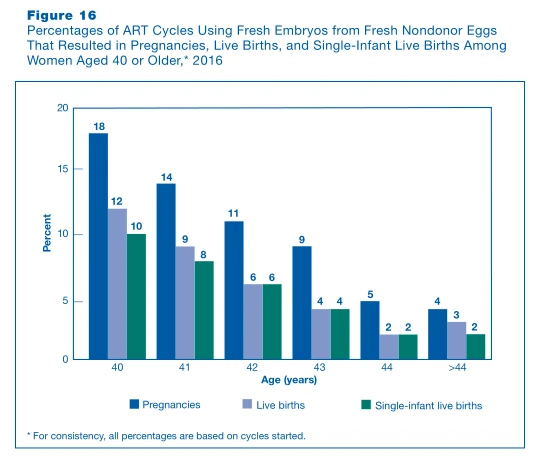 Figure 16
Percentages of ART Cycles Using Fresh Embryos from Fresh Nondonor Eggs That Resulted in Pregnancies, Live Births, and Single-Infant Live Births Among Women Aged 40 or Older,* 2016

20
15
10
5
0
Percent

18
12
10
14
9
8
11
6
6
9
4
4
5
2
2
4
3
2

40
41
42
43
44
>44
Age (years)

Pregnancies
Live births
Single-infant live births

* For consistency, all percentages are based on cycles started.